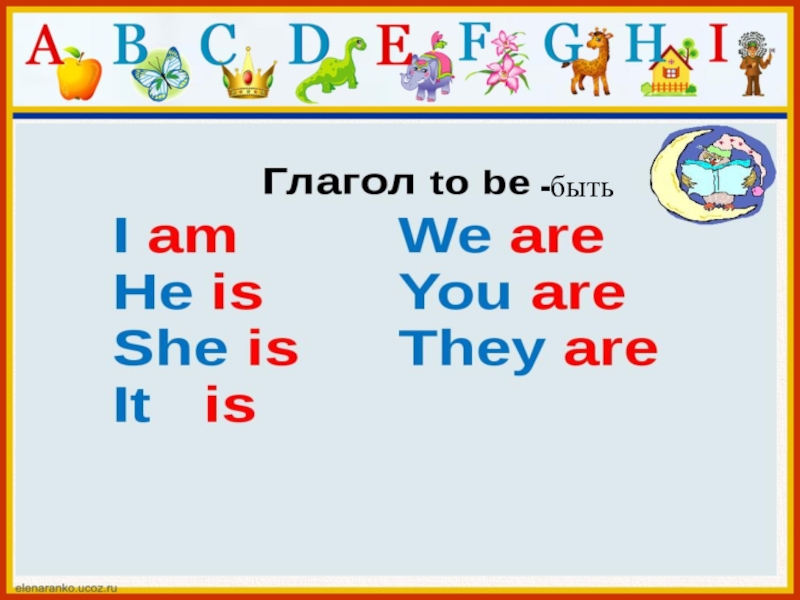 A B C D E F G H I

Глагол to be -быть

I am
He is
She is
It is

We are
You are
They are

elenaranko.ucoz.ru